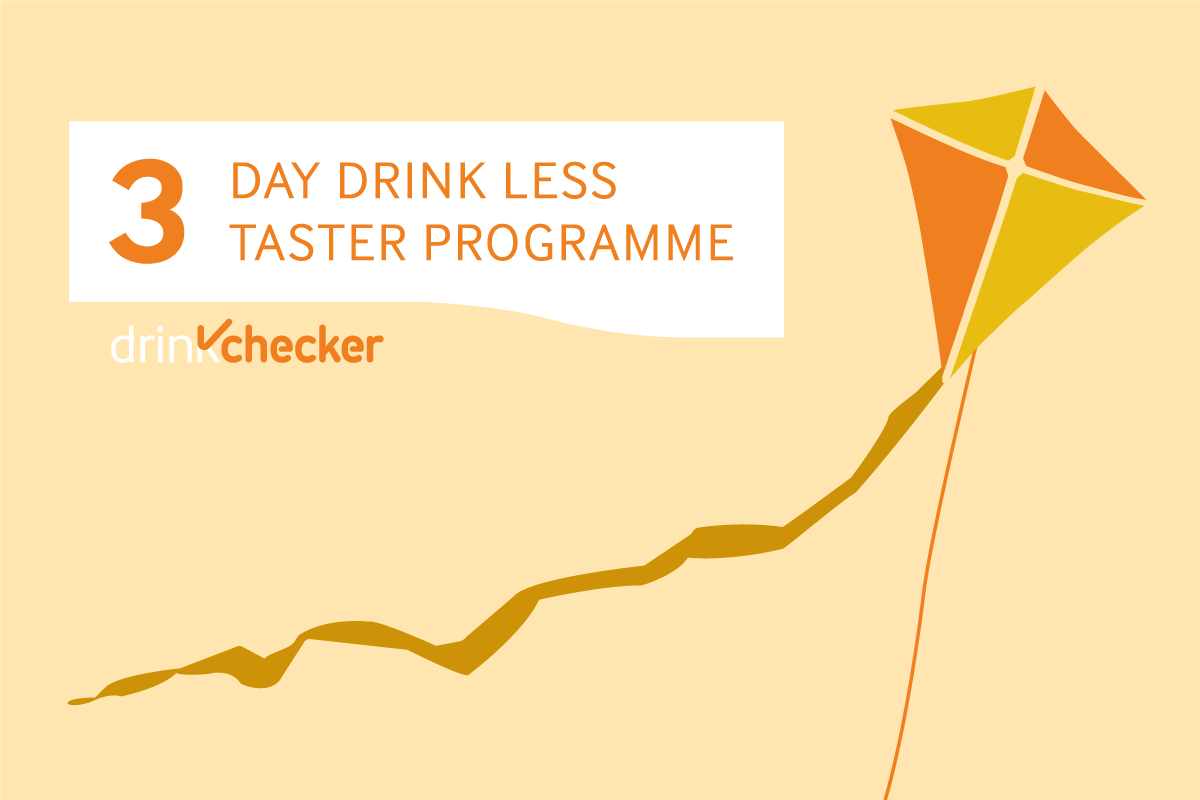 3 DAY DRINK LESS TASTER PROGRAMME

drinkchecker